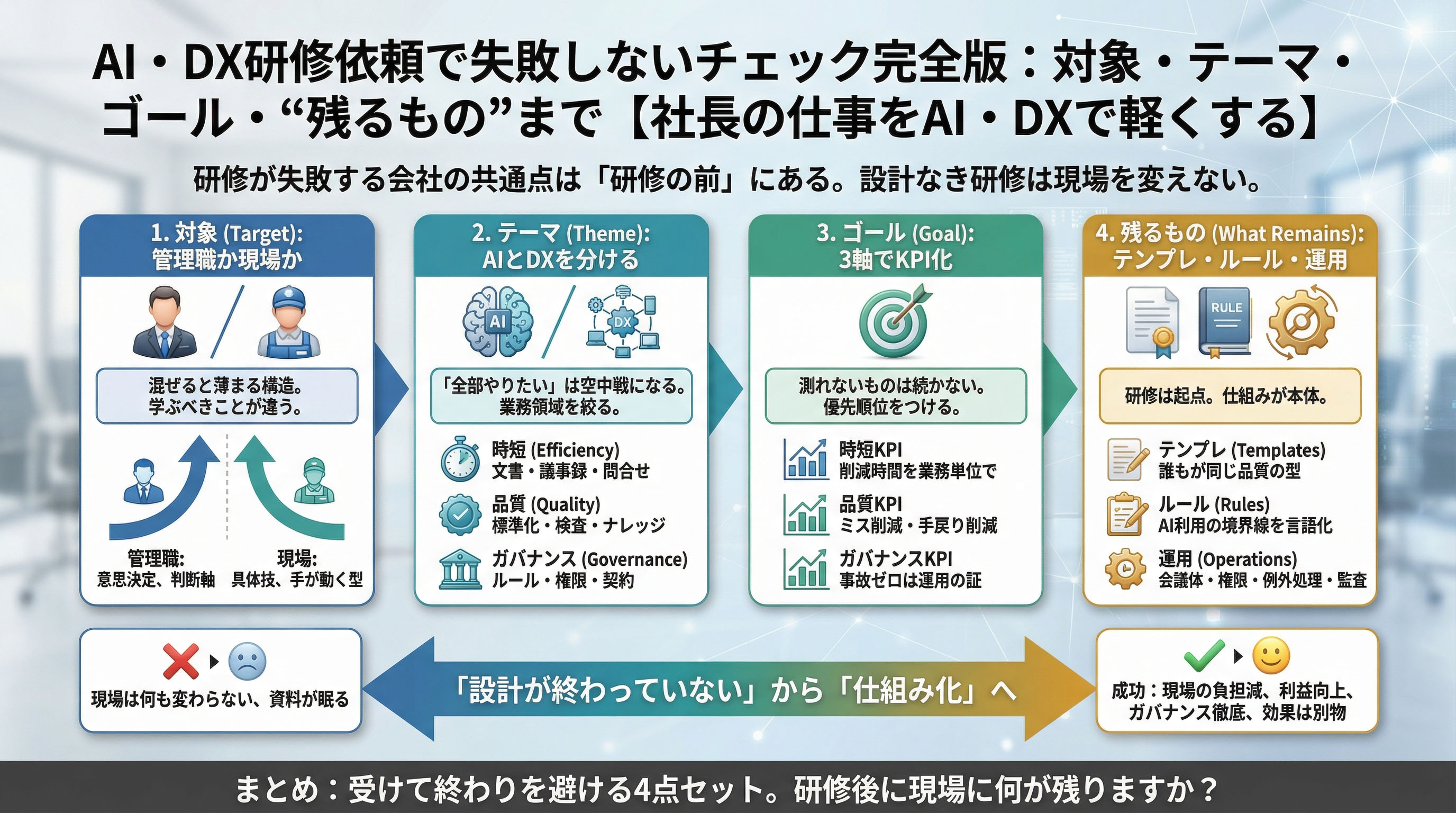 AI・DX研修依頼で失敗しないチェック完全版：対象・テーマ・ゴール・“残るもの”まで【社長の仕事をAI・DXで軽くする】

研修が失敗する会社の共通点は「研修の前」にある。設計なき研修は現場を変えない。

1. 対象 (Target): 管理職か現場か

混ぜると薄まる構造。学ぶべきことが違う。

管理職: 意思決定、判断軸

現場: 具体技、手が動く型

2. テーマ (Theme): AIとDXを分ける

AI

DX

「全部やりたい」は空中戦になる。業務領域を絞る。

時短 (Efficiency) 文書・議事録・問合せ

品質 (Quality) 標準化・検査・ナレッジ

ガバナンス (Governance) ルール・権限・契約

3. ゴール (Goal): 3軸でKPI化

測れないものは続かない。優先順位をつける。

時短KPI 削減時間を業務単位で

品質KPI ミス削減・手戻り削減

ガバナンスKPI 事故ゼロは運用の証

4. 残るもの (What Remains): テンプレ・ルール・運用

RULE

研修は起点。仕組みが本体。

テンプレ (Templates) 誰もが同じ品質の型

ルール (Rules) AI利用の境界線を言語化

運用 (Operations) 会議体・権限・例外処理・監査

現場は何も変わらない、資料が眠る

「設計が終わっていない」から「仕組み化」へ

成功：現場の負担減、利益向上、ガバナンス徹底、効果は別物

まとめ：受けて終わりを避ける4点セット。研修後に現場に何が残りますか？